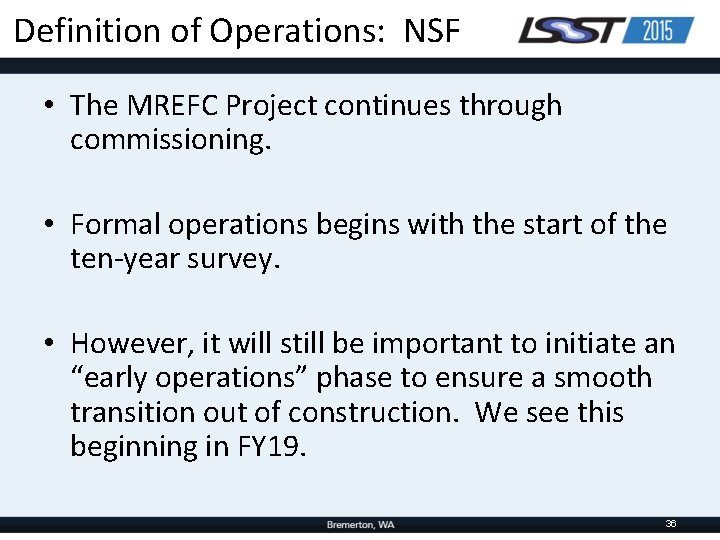 Definition of Operations: NSF

LSST 2015

• The MREFC Project continues through commissioning.

• Formal operations begins with the start of the ten-year survey.

• However, it will still be important to initiate an “early operations” phase to ensure a smooth transition out of construction. We see this beginning in FY19.

Bremerton, WA

36